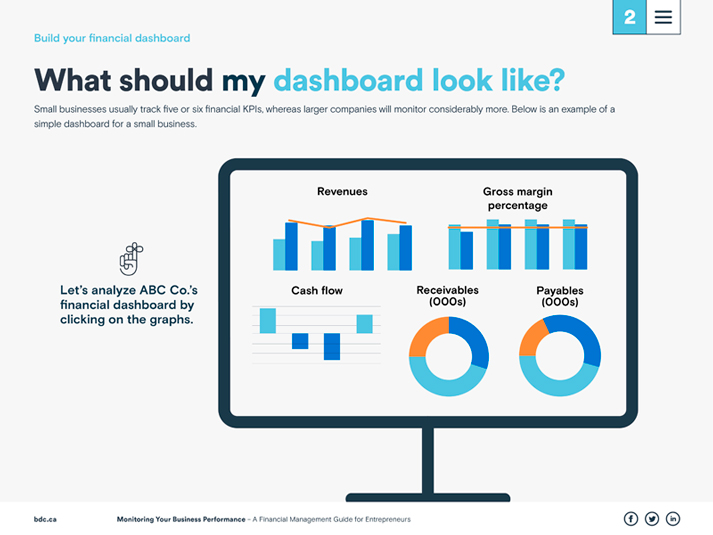 2

Build your financial dashboard

What should my dashboard look like?

Small businesses usually track five or six financial KPIs, whereas larger companies will monitor considerably more. Below is an example of a simple dashboard for a small business.

Let's analyze ABC Co.'s financial dashboard by clicking on the graphs.

Revenues

Gross margin percentage

Cash flow

Receivables (000s)

Payables (000s)

bdc.ca

Monitoring Your Business Performance – A Financial Management Guide for Entrepreneurs